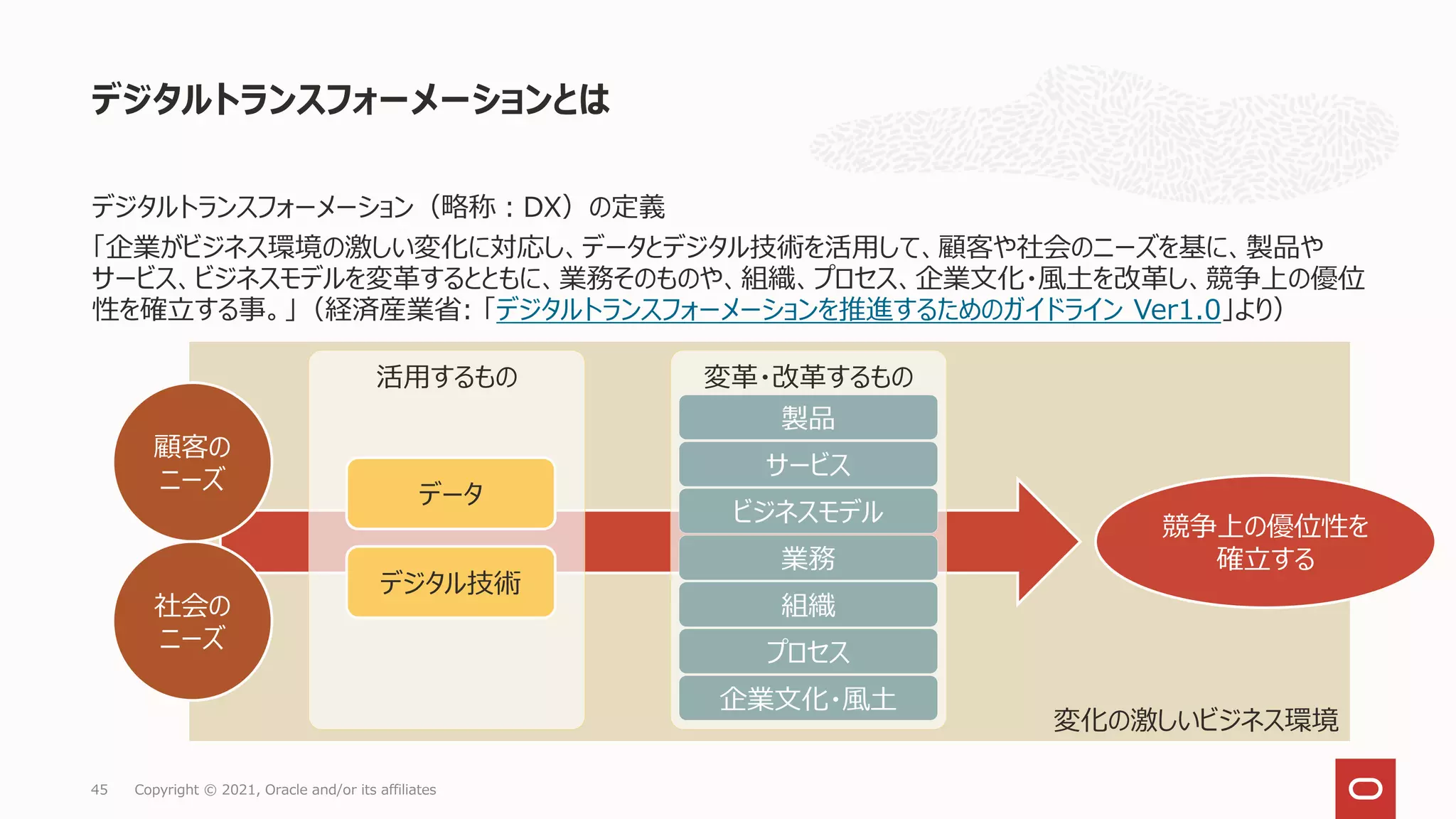 デジタルトランスフォーメーションとは

デジタルトランスフォーメーション（略称：DX）の定義
「企業がビジネス環境の激しい変化に対応し、データとデジタル技術を活用して、顧客や社会のニーズを基に、製品やサービス、ビジネスモデルを変革するとともに、業務そのものや、組織、プロセス、企業文化・風土を改革し、競争上の優位性を確立する事。」（経済産業省：「デジタルトランスフォーメーションを推進するためのガイドライン Ver1.0」より）

顧客のニーズ

社会のニーズ

活用するもの

データ

デジタル技術

変革・改革するもの

製品

サービス

ビジネスモデル

業務

組織

プロセス

企業文化・風土

競争上の優位性を確立する

変化の激しいビジネス環境

45 Copyright © 2021, Oracle and/or its affiliates